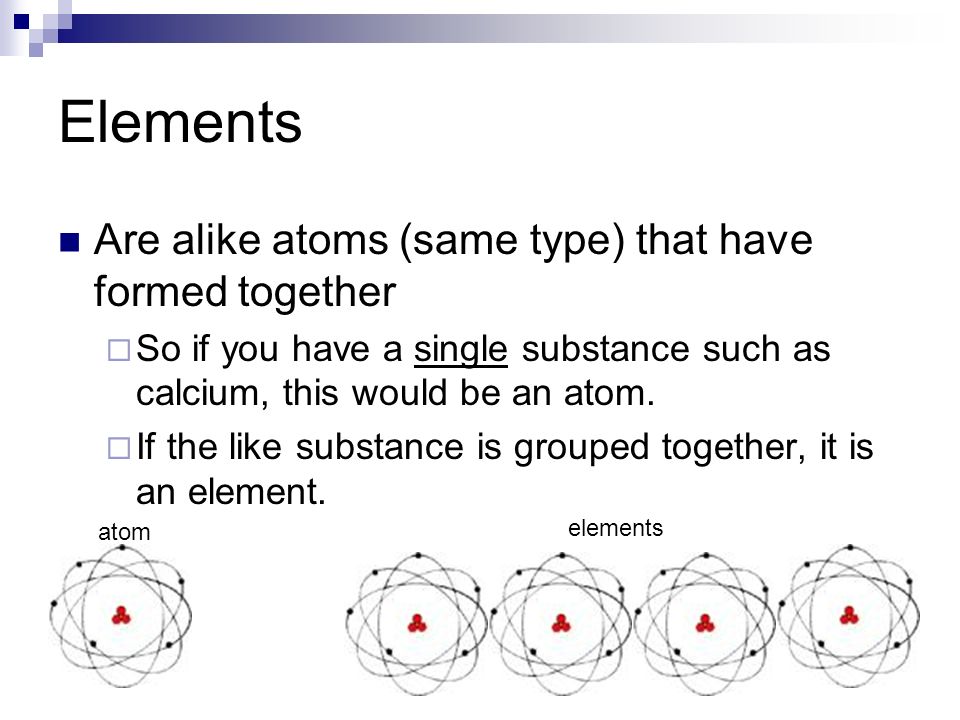 Elements

Are alike atoms (same type) that have formed together

So if you have a single substance such as calcium, this would be an atom.

If the like substance is grouped together, it is an element.

atom

elements